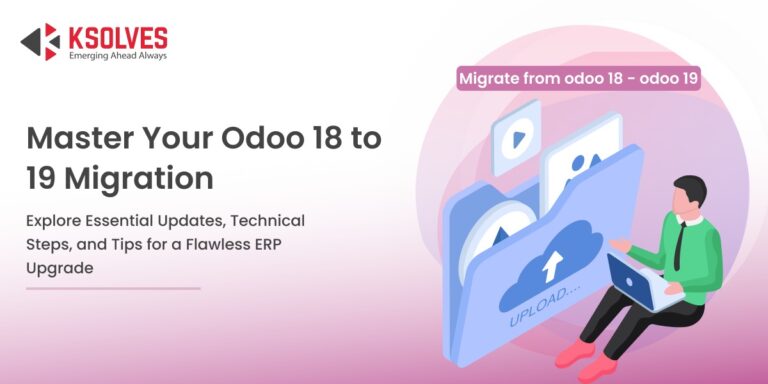 KSOLVES
Emerging Ahead Always

Migrate from odoo 18 - odoo 19

Master Your Odoo 18 to 19 Migration

Explore Essential Updates, Technical Steps, and Tips for a Flawless ERP Upgrade

UPLOAD....